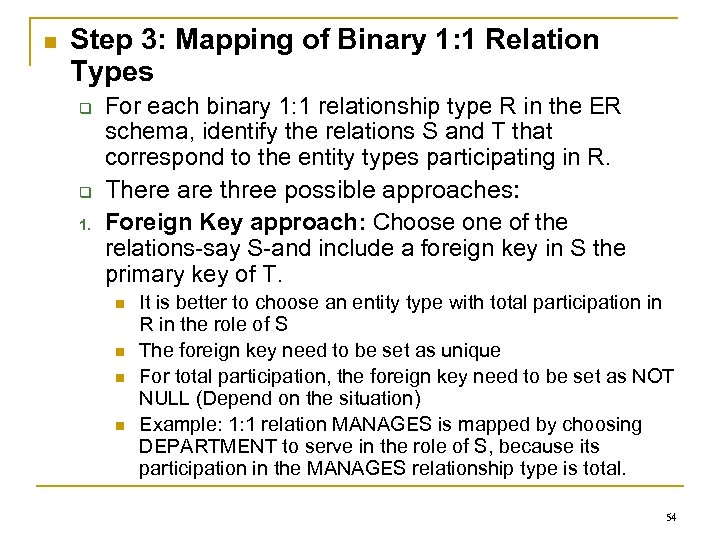 Step 3: Mapping of Binary 1:1 Relation Types

For each binary 1:1 relationship type R in the ER schema, identify the relations S and T that correspond to the entity types participating in R.

There are three possible approaches:

1. Foreign Key approach: Choose one of the relations-say S-and include a foreign key in S the primary key of T.

It is better to choose an entity type with total participation in R in the role of S

The foreign key need to be set as unique

For total participation, the foreign key need to be set as NOT NULL (Depend on the situation)

Example: 1:1 relation MANAGES is mapped by choosing DEPARTMENT to serve in the role of S, because its participation in the MANAGES relationship type is total.

54